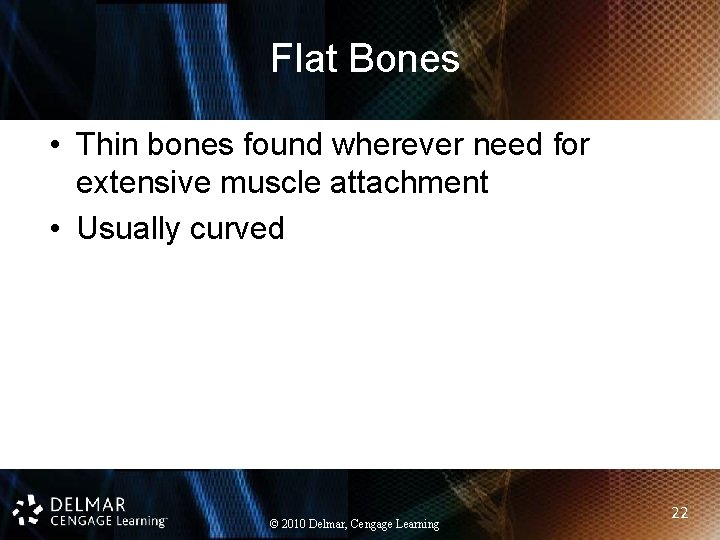 Flat Bones

• Thin bones found wherever need for extensive muscle attachment

• Usually curved

DELMAR
CENGAGE Learning™

© 2010 Delmar, Cengage Learning

22